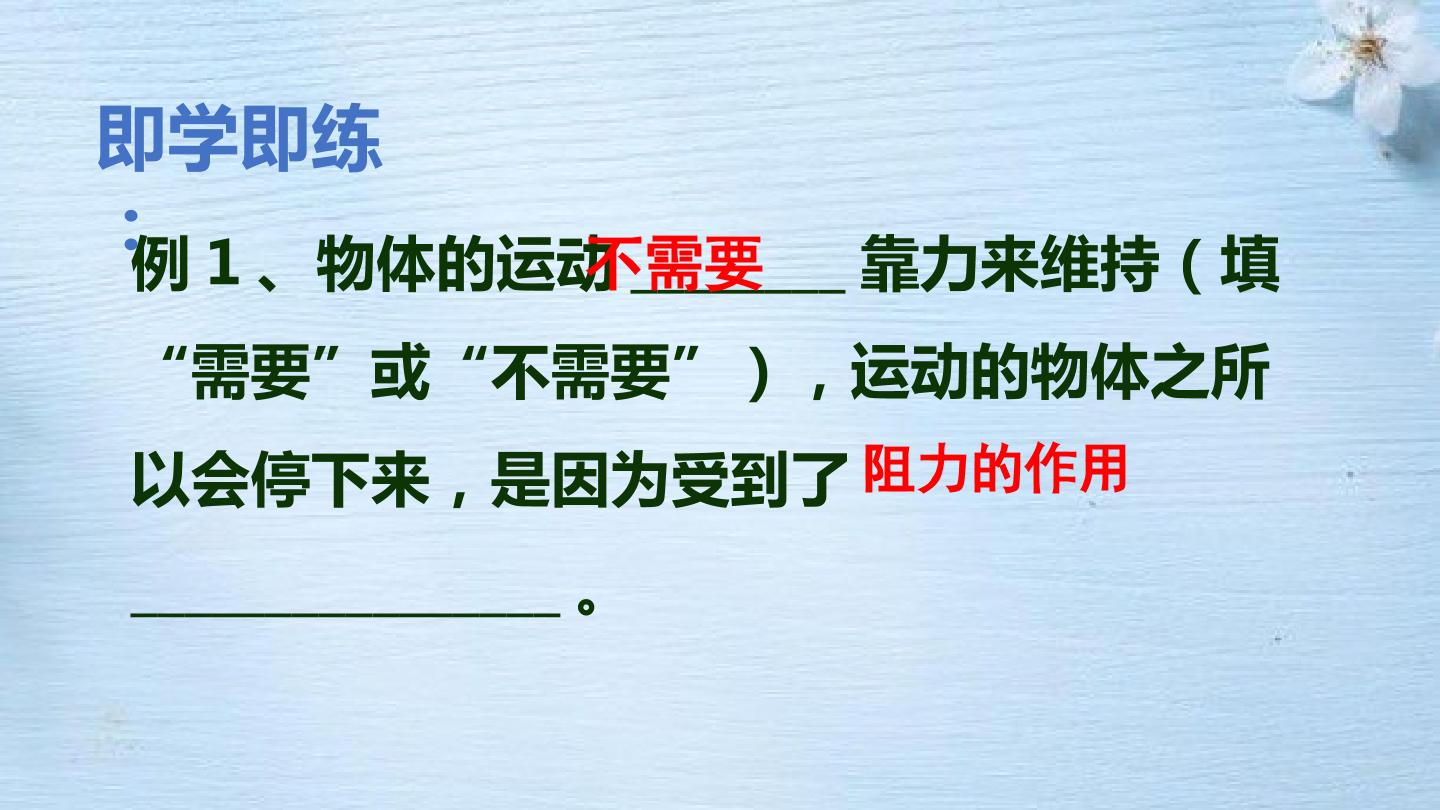 即学即练

例1、物体的运动不需要____靠力来维持（填“需要”或“不需要”），运动的物体之所以会停下来，是因为受到了阻力的作用____。